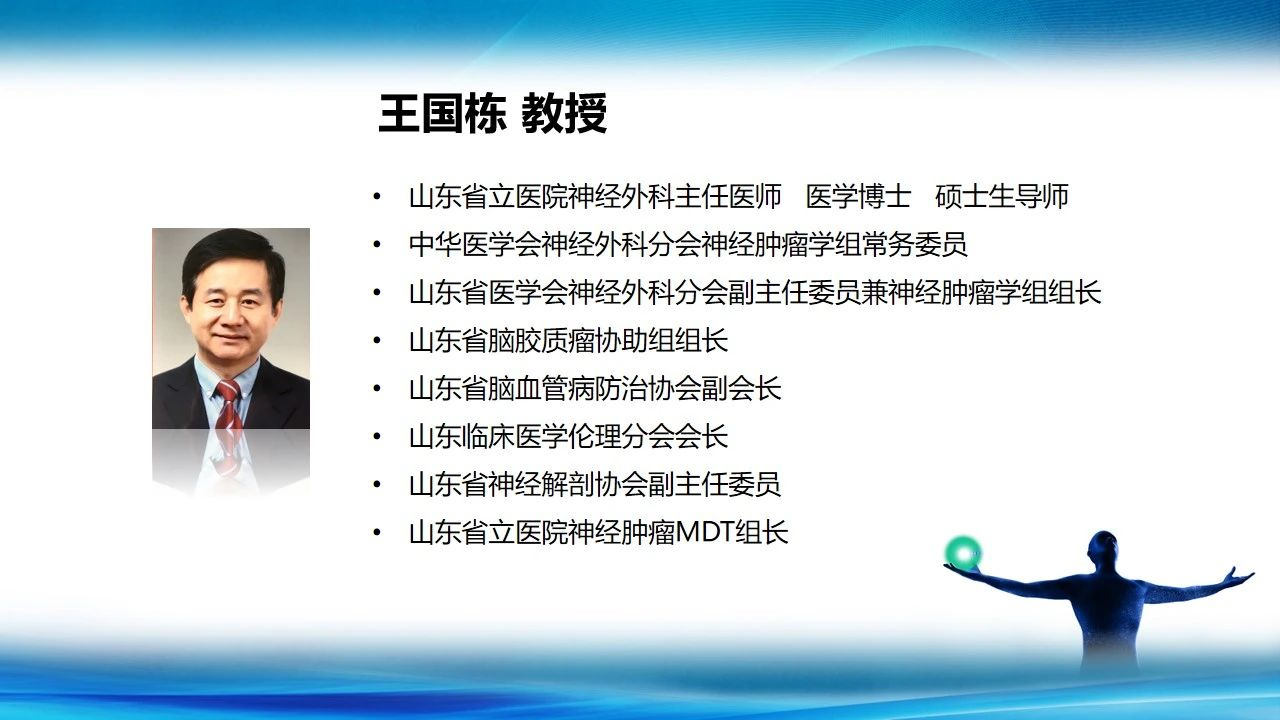 王国栋 教授

• 山东省立医院神经外科主任医师　医学博士　硕士生导师
• 中华医学会神经外科分会神经肿瘤学组常务委员
• 山东省医学会神经外科分会副主任委员兼神经肿瘤学组组长
• 山东省脑胶质瘤协助组组长
• 山东省脑血管病防治协会副会长
• 山东临床医学伦理分会会长
• 山东省神经解剖协会副主任委员
• 山东省立医院神经肿瘤MDT组长